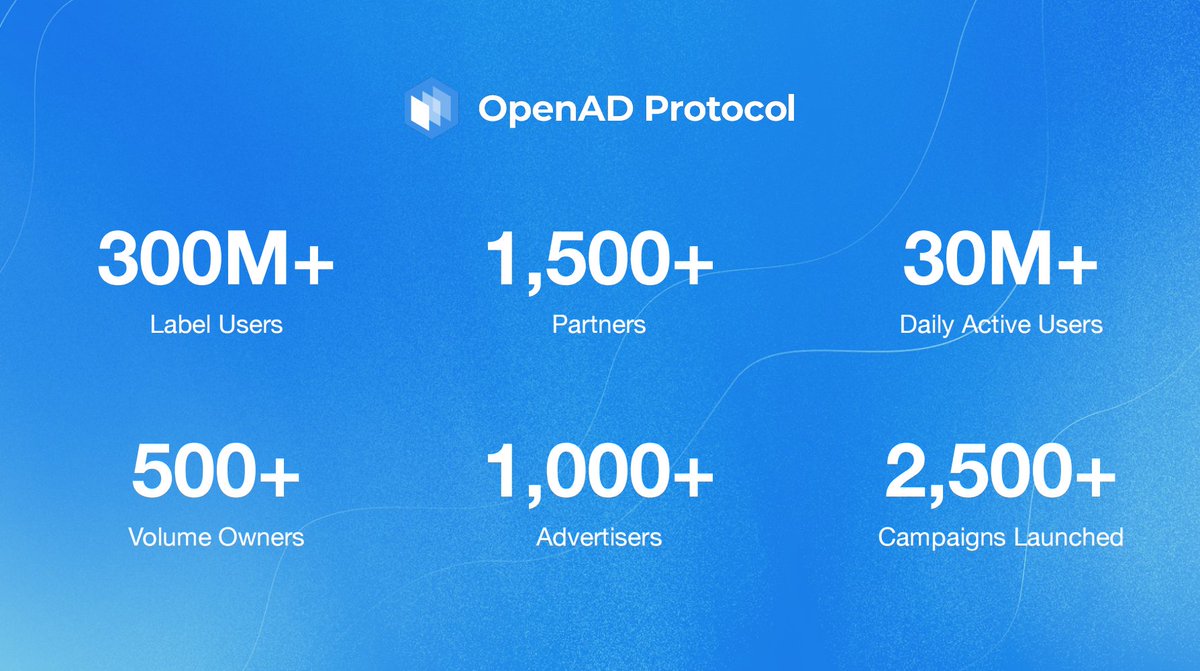 OpenAD Protocol

300M+
Label Users

1,500+
Partners

30M+
Daily Active Users

500+
Volume Owners

1,000+
Advertisers

2,500+
Campaigns Launched